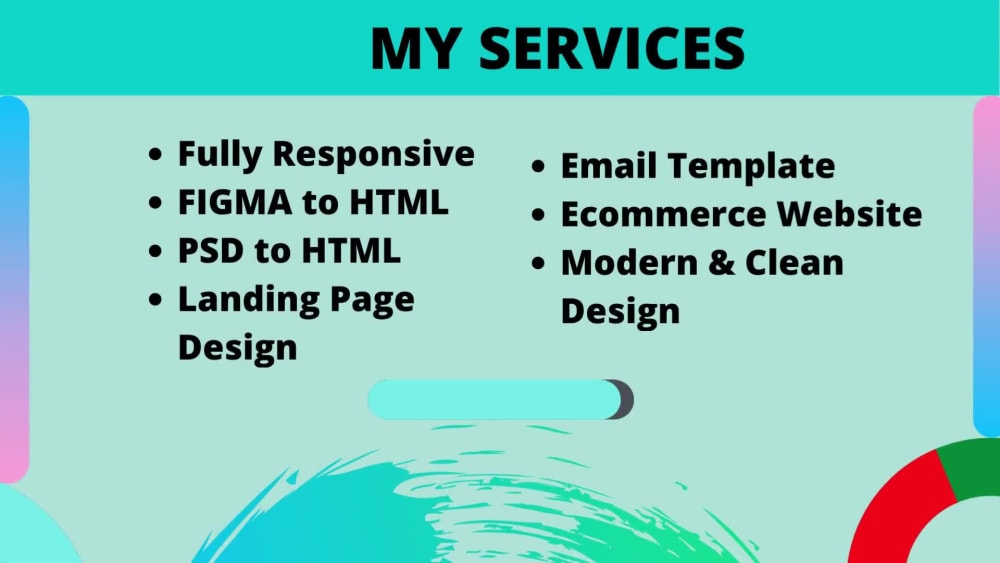 MY SERVICES

- Fully Responsive
- FIGMA to HTML
- PSD to HTML
- Landing Page Design

- Email Template
- Ecommerce Website
- Modern & Clean Design